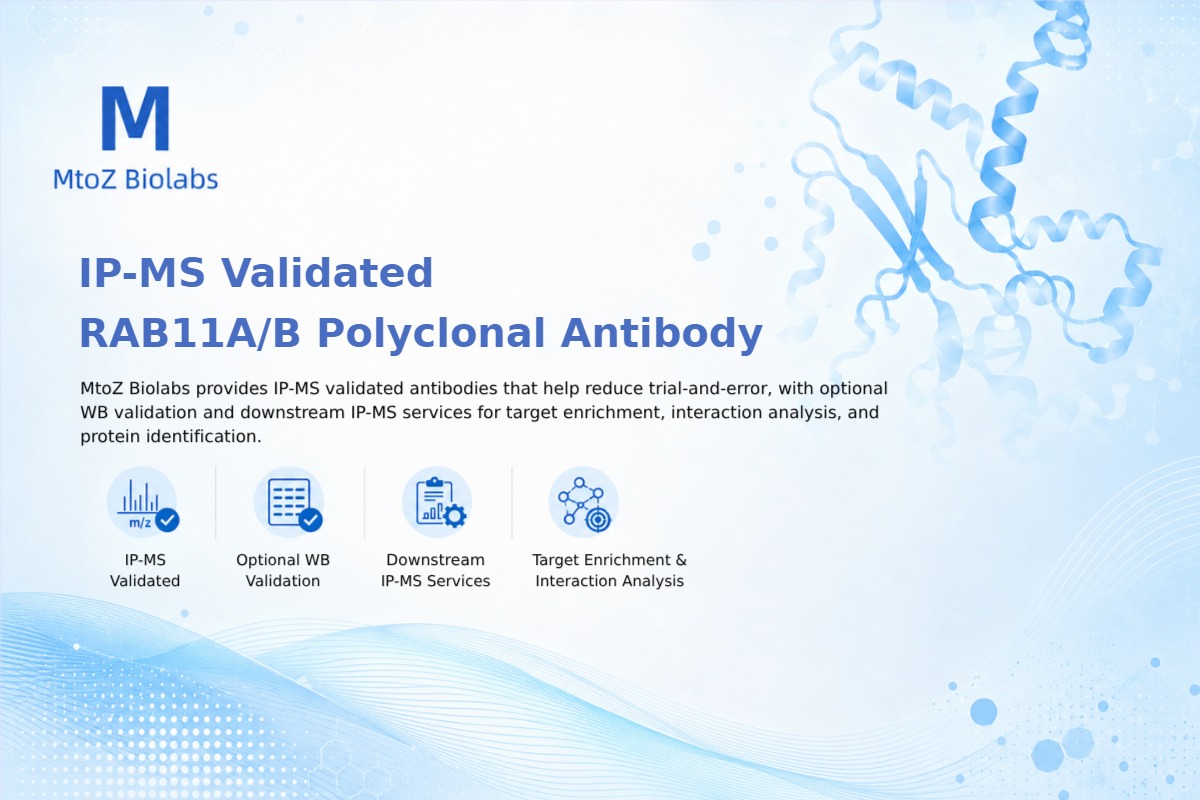 M
MtoZ Biolabs

IP-MS Validated
RAB11A/B Polyclonal Antibody

MtoZ Biolabs provides IP-MS validated antibodies that help reduce trial-and-error, with optional WB validation and downstream IP-MS services for target enrichment, interaction analysis, and protein identification.

m/z

IP-MS Validated

Optional WB Validation

Downstream IP-MS Services

Target Enrichment & Interaction Analysis